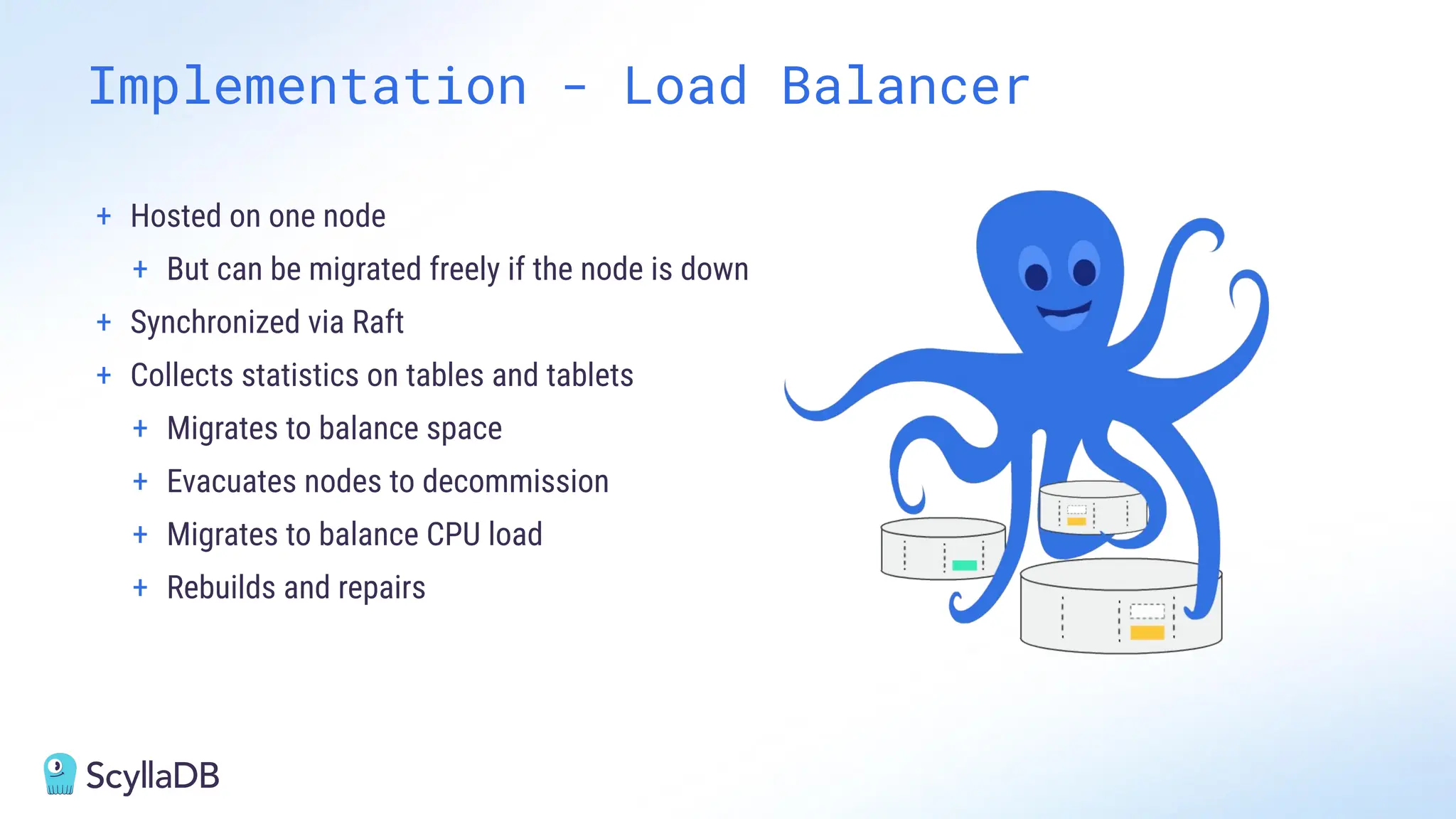 Implementation - Load Balancer

+ Hosted on one node
  + But can be migrated freely if the node is down
+ Synchronized via Raft
+ Collects statistics on tables and tablets
  + Migrates to balance space
  + Evacuates nodes to decommission
  + Migrates to balance CPU load
  + Rebuilds and repairs

ScyllaDB